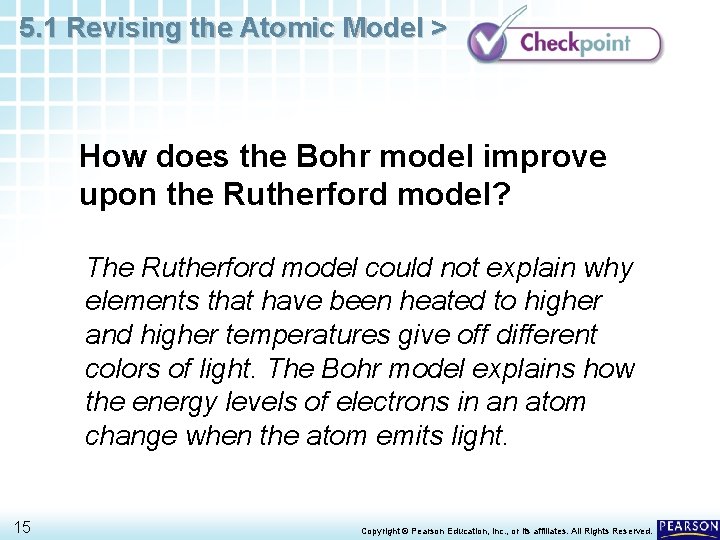 5.1 Revising the Atomic Model >

Checkpoint

How does the Bohr model improve upon the Rutherford model?

The Rutherford model could not explain why elements that have been heated to higher and higher temperatures give off different colors of light. The Bohr model explains how the energy levels of electrons in an atom change when the atom emits light.

15

Copyright © Pearson Education, Inc., or its affiliates. All Rights Reserved.

PEARSON